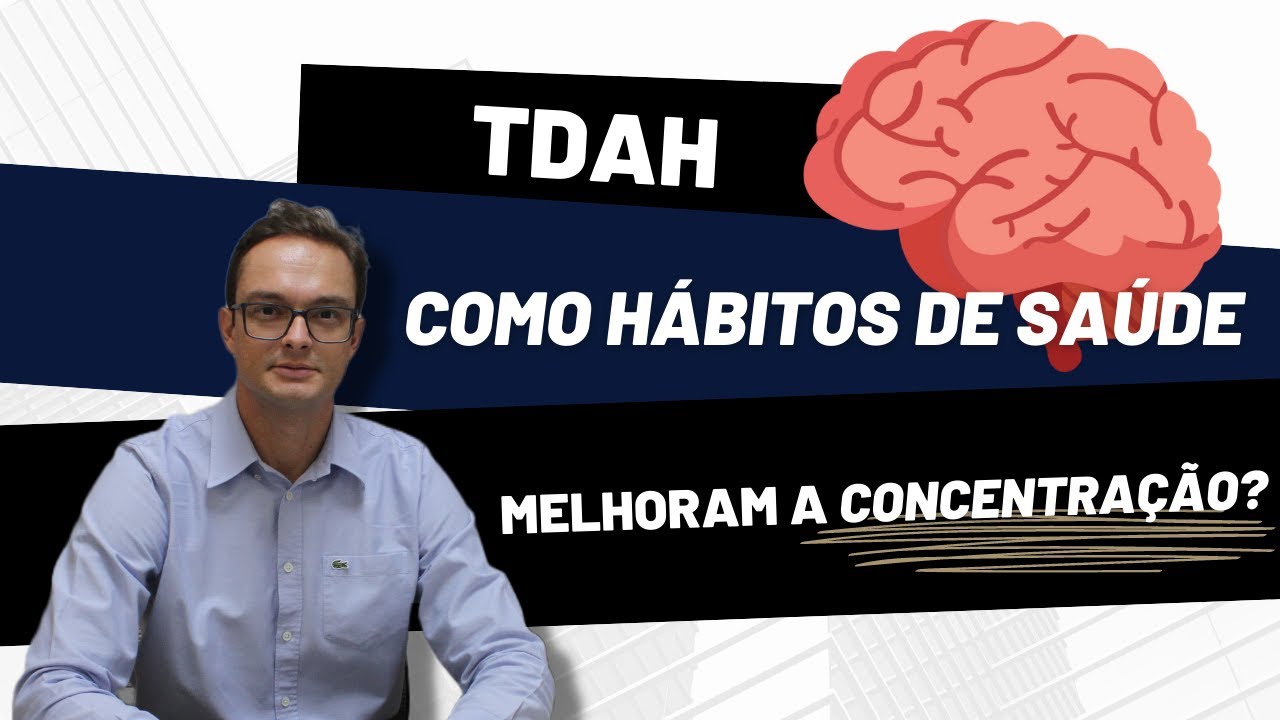 TDAH

COMO HÁBITOS DE SAÚDE

MELHORAM A CONCENTRAÇÃO?